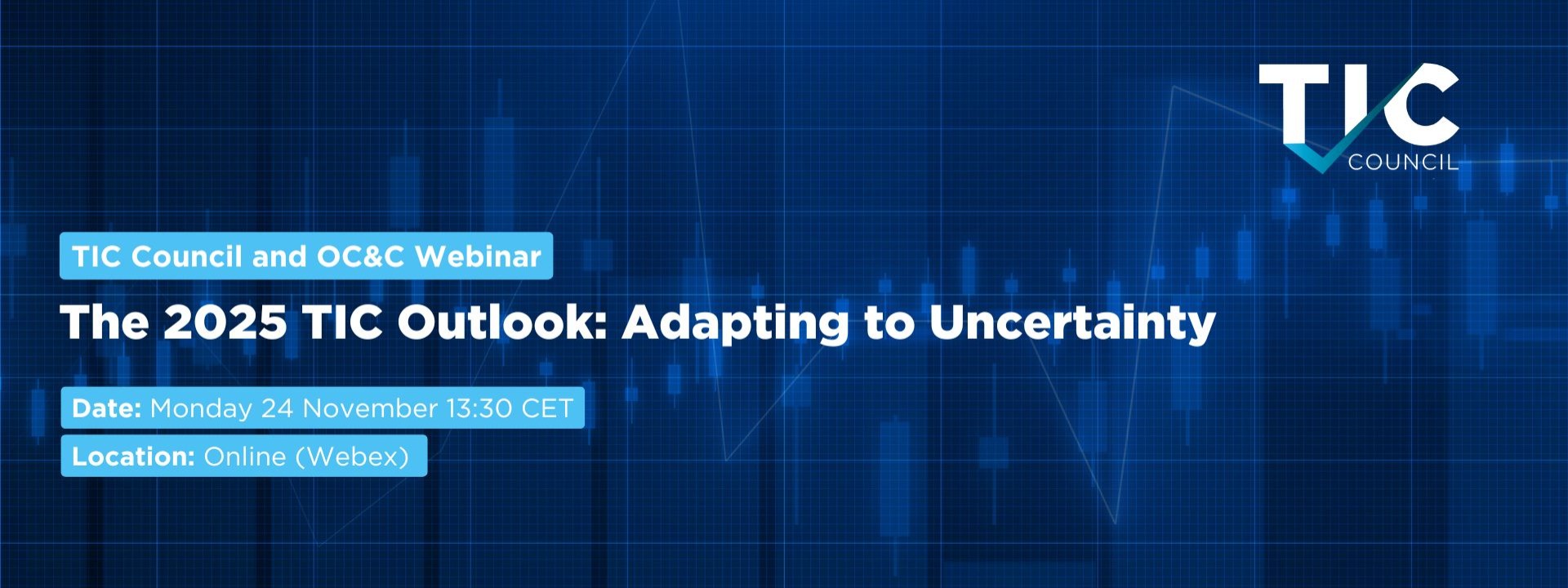 TIC COUNCIL

TIC Council and OC&C Webinar

The 2025 TIC Outlook: Adapting to Uncertainty

Date: Monday 24 November 13:30 CET

Location: Online (Webex)